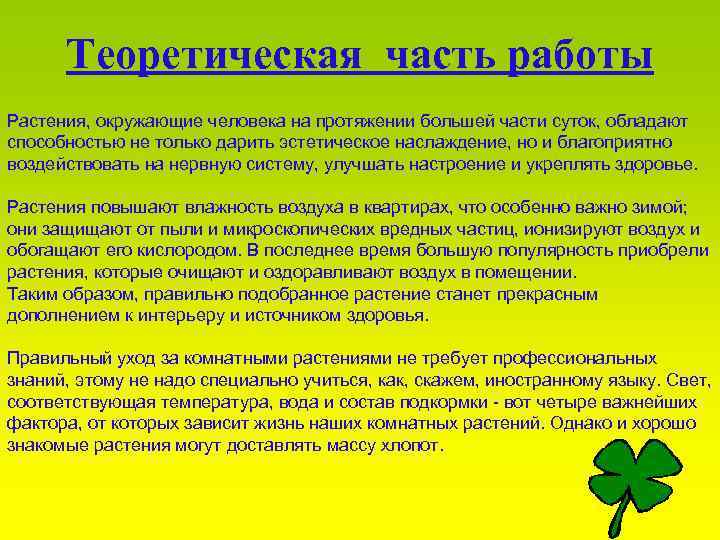 Теоретическая  часть работы

Растения, окружающие человека на протяжении большей части суток, обладают способностью не только дарить эстетическое наслаждение, но и благоприятно воздействовать на нервную систему, улучшать настроение и укреплять здоровье.

Растения повышают влажность воздуха в квартирах, что особенно важно зимой; они защищают от пыли и микроскопических вредных частиц, ионизируют воздух и обогащают его кислородом. В последнее время большую популярность приобрели растения, которые очищают и оздоравливают воздух в помещении.
Таким образом, правильно подобранное растение станет прекрасным дополнением к интерьеру и источником здоровья.

Правильный уход за комнатными растениями не требует профессиональных знаний, этому не надо специально учиться, как, скажем, иностранному языку. Свет, соответствующая температура, вода и состав подкормки - вот четыре важнейших фактора, от которых зависит жизнь наших комнатных растений. Однако и хорошо знакомые растения могут доставлять массу хлопот.